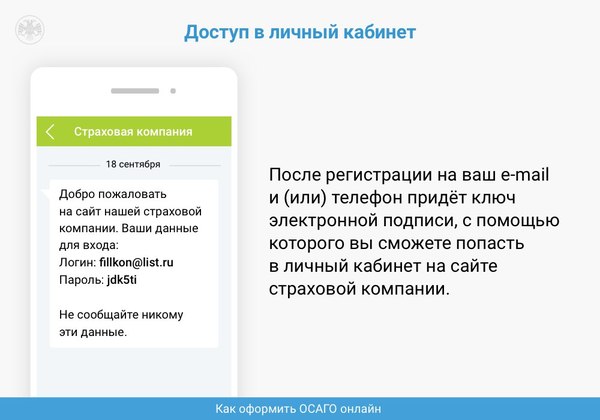 Доступ в личный кабинет

Страховая компания

18 сентября

Добро пожаловать на сайт нашей страховой компании. Ваши данные для входа:
Логин: fillkon@list.ru
Пароль: jdk5ti

Не сообщайте никому эти данные.

После регистрации на ваш e-mail и (или) телефон придёт ключ электронной подписи, с помощью которого вы сможете попасть в личный кабинет на сайте страховой компании.

Как оформить ОСАГО онлайн